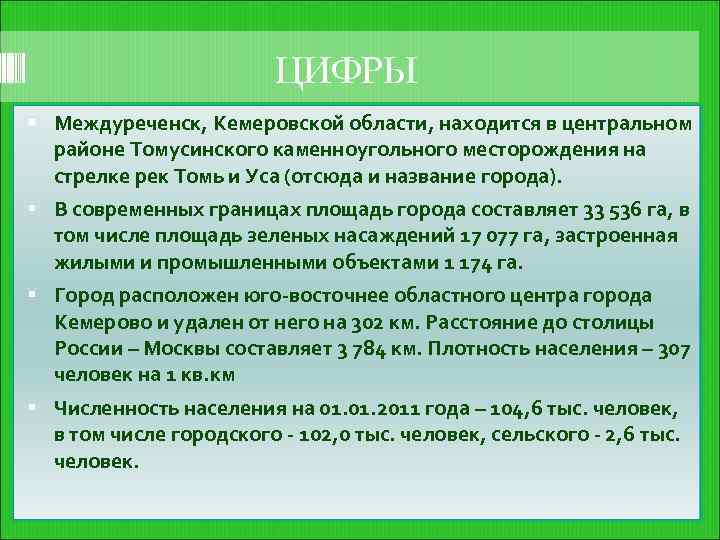 ЦИФРЫ

Междуреченск, Кемеровской области, находится в центральном районе Томусинского каменноугольного месторождения на стрелке рек Томь и Уса (отсюда и название города).

В современных границах площадь города составляет 33 536 га, в том числе площадь зеленых насаждений 17 077 га, застроенная жилыми и промышленными объектами 1 174 га.

Город расположен юго-восточнее областного центра города Кемерово и удален от него на 302 км. Расстояние до столицы России – Москвы составляет 3 784 км. Плотность населения – 307 человек на 1 кв.км

Численность населения на 01.01.2011 года – 104,6 тыс. человек, в том числе городского - 102,0 тыс. человек, сельского - 2,6 тыс. человек.